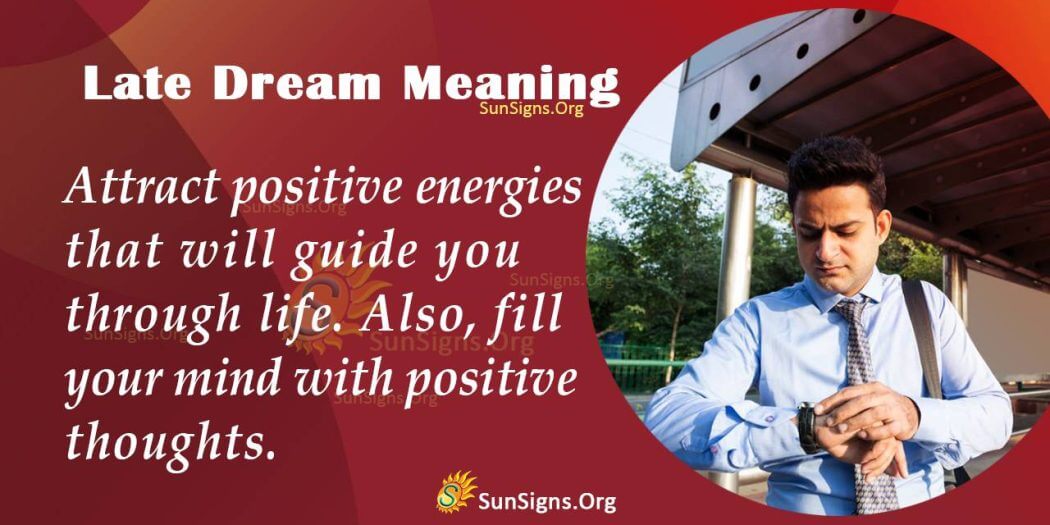 Late Dream Meaning
SunSigns.Org

Attract positive energies that will guide you through life. Also, fill your mind with positive thoughts.

SunSigns.Org
SunSigns.Org
SunSigns.Org
SunSigns.Org
SunSigns.Org

SunSigns.Org